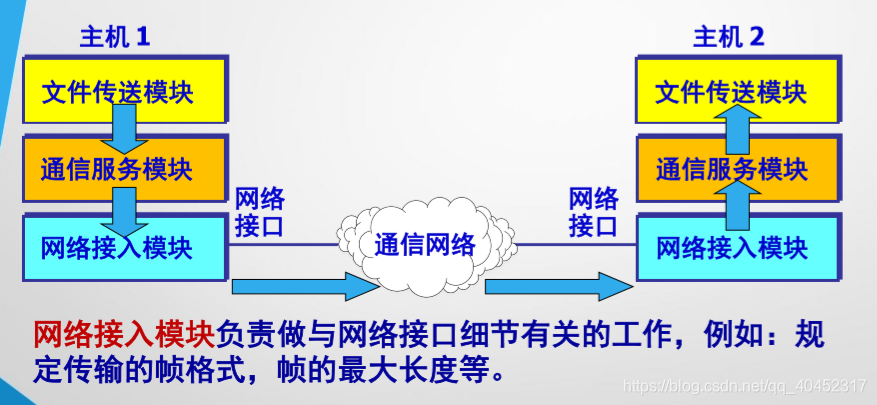 主机 1

文件传送模块

通信服务模块

网络接入模块

网络接口

通信网络

网络接口

主机 2

文件传送模块

通信服务模块

网络接入模块

网络接入模块负责做与网络接口细节有关的工作，例如：规定传输的帧格式，帧的最大长度等。

https://blog.csdn.net/qq_40452317